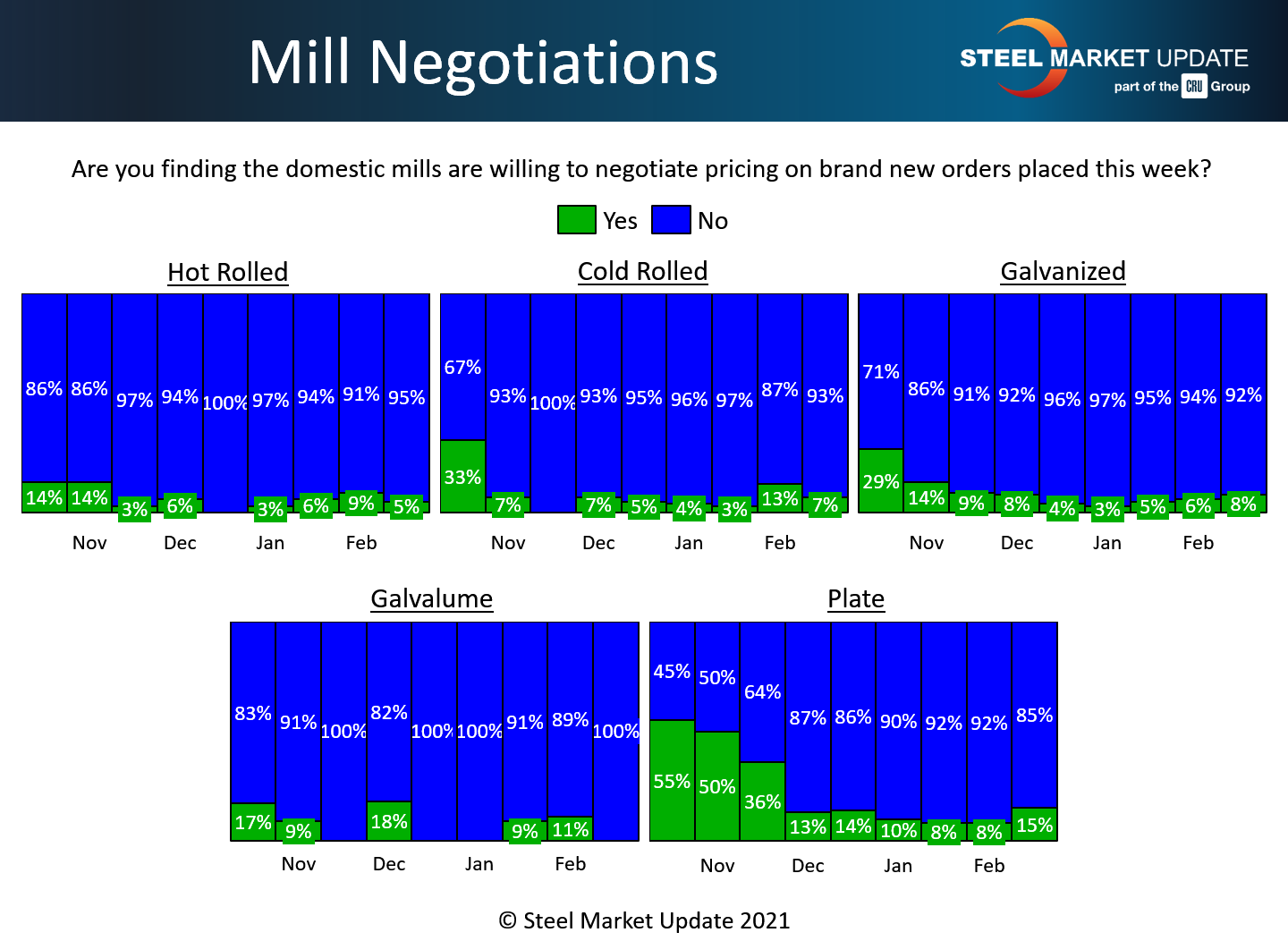 Mill Negotiations

STEEL MARKET UPDATE
part of the CRU Group

Are you finding the domestic mills are willing to negotiate pricing on brand new orders placed this week?

Yes No

Hot Rolled

86% 86% 97% 94% 100% 97% 94% 91% 95%
14% 14% 3% 6% 3% 6% 9% 5%
Nov Dec Jan Feb

Cold Rolled

67% 93% 100% 93% 95% 96% 97% 87% 93%
33% 7% 7% 5% 4% 3% 13% 7%
Nov Dec Jan Feb

Galvanized

71% 86% 91% 92% 96% 97% 95% 94% 92%
29% 14% 9% 8% 4% 3% 5% 6% 8%
Nov Dec Jan Feb

Galvalume

83% 91% 100% 82% 100% 100% 91% 89% 100%
17% 9% 18% 9% 11%
Nov Dec Jan Feb

Plate

45% 50% 64% 87% 86% 90% 92% 92% 85%
55% 50% 36% 13% 14% 10% 8% 8% 15%
Nov Dec Jan Feb

© Steel Market Update 2021